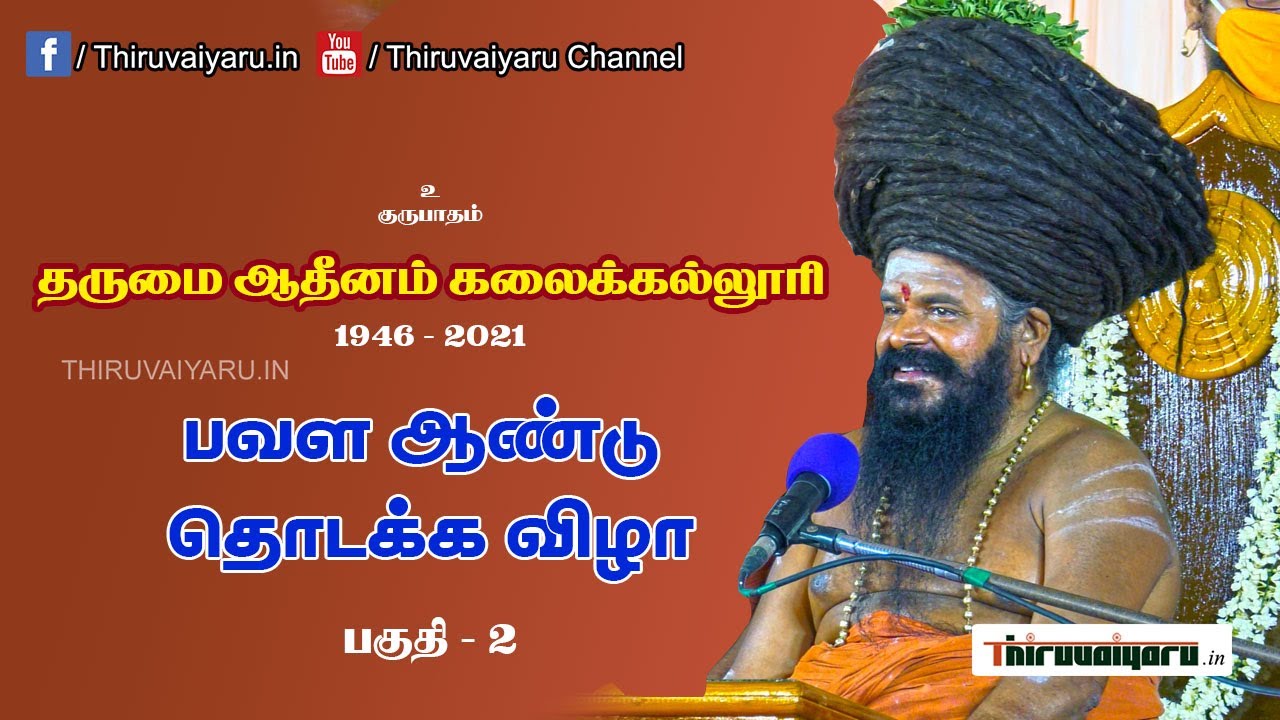 / Thiruvaiyaru.in You Tube / Thiruvaiyaru Channel

உ
குருபாதம்

தருமை ஆதீனம் கலைக்கல்லூரி

1946 - 2021

THIRUVAIYARU.IN

பவள ஆண்டு
தொடக்க விழா

பகுதி - 2

Thiruvaiyaru.in